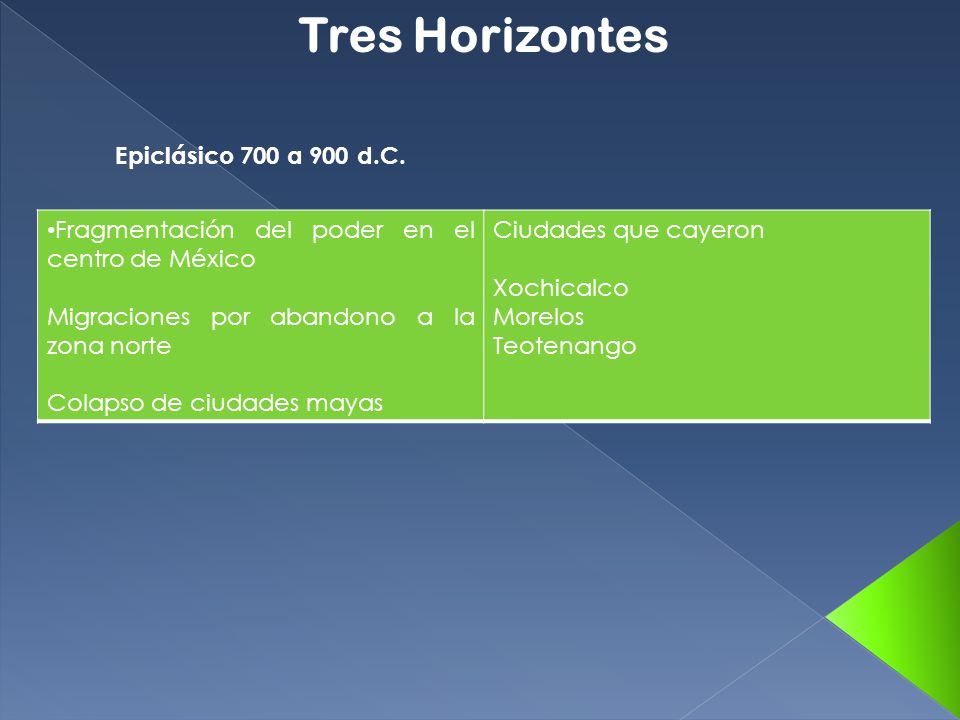 Tres Horizontes

Epiclásico 700 a 900 d.C.

| •Fragmentación del poder en el centro de México<br><br>Migraciones por abandono a la zona norte<br><br>Colapso de ciudades mayas | Ciudades que cayeron<br><br>Xochicalco<br>Morelos<br>Teotenango |
|---|---|